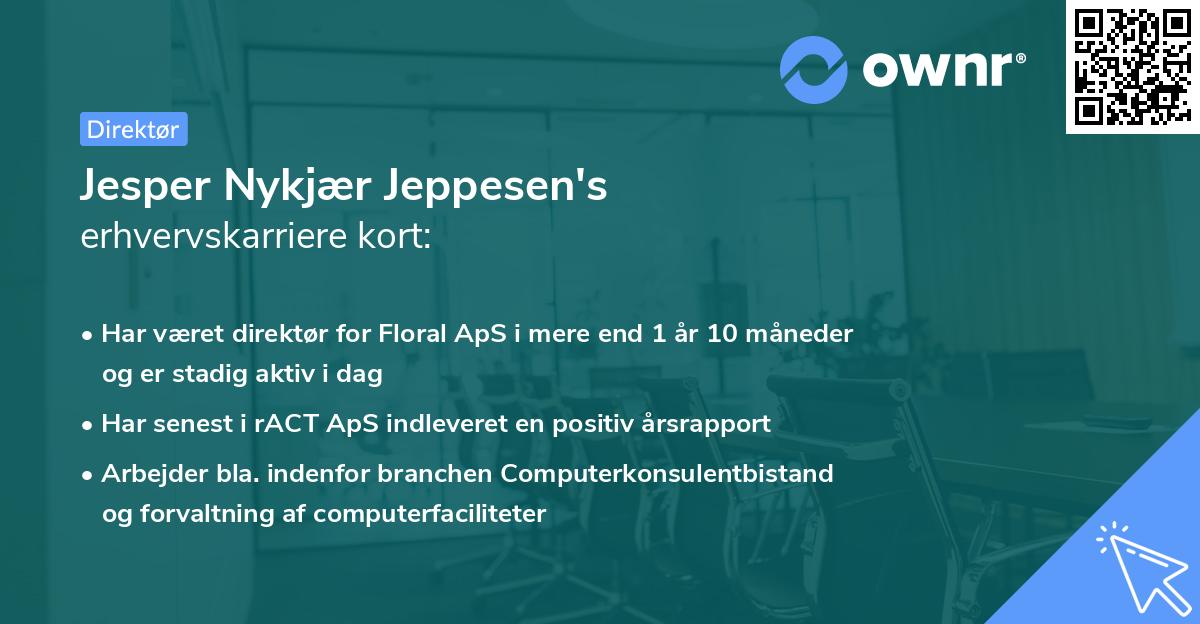 ownr®

Direktør

Jesper Nykjær Jeppesen's
erhvervskarriere kort:

• Har været direktør for Floral ApS i mere end 1 år 10 måneder og er stadig aktiv i dag
• Har senest i rACT ApS indleveret en positiv årsrapport
• Arbejder bla. indenfor branchen Computerkonsulentbistand og forvaltning af computerfaciliteter